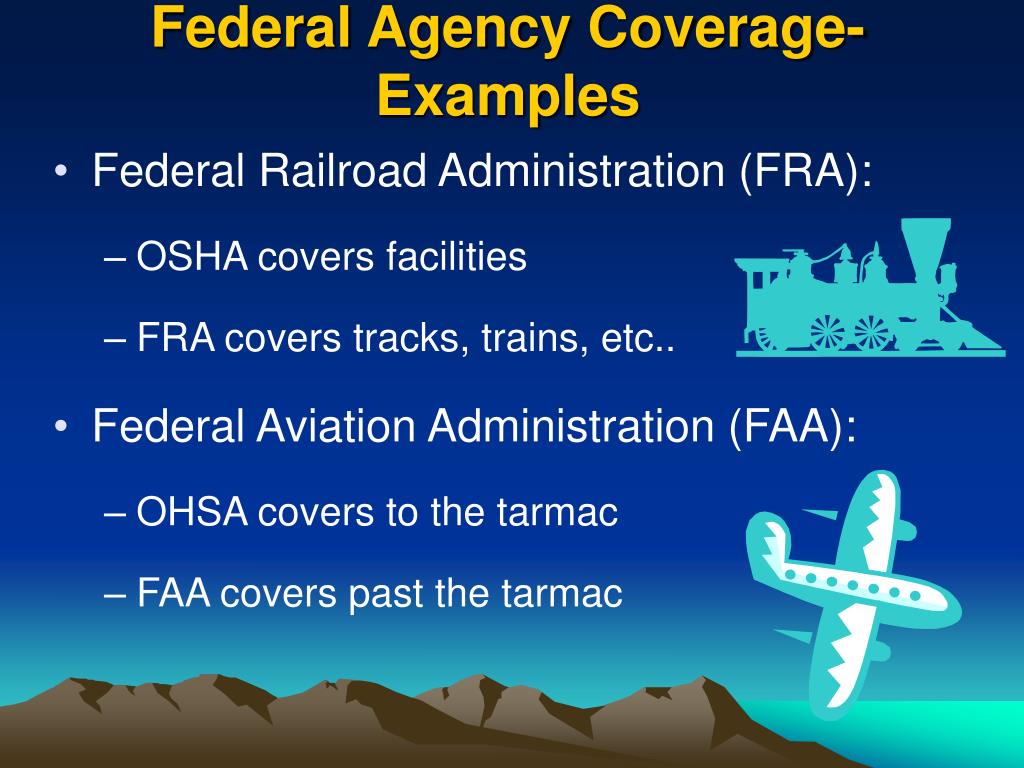 Federal Agency Coverage-Examples

• Federal Railroad Administration (FRA):

– OSHA covers facilities

– FRA covers tracks, trains, etc..

• Federal Aviation Administration (FAA):

– OHSA covers to the tarmac

– FAA covers past the tarmac